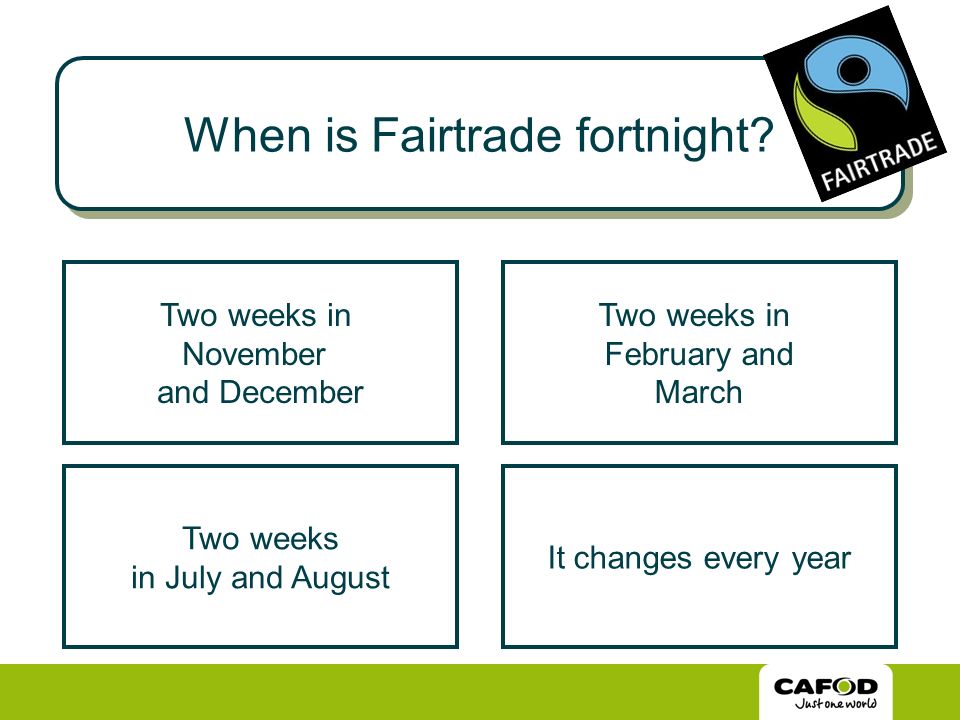 When is Fairtrade fortnight?

FAIRTRADE

Two weeks in November and December

Two weeks in February and March

Two weeks in July and August

It changes every year

CAFOD
Just one world